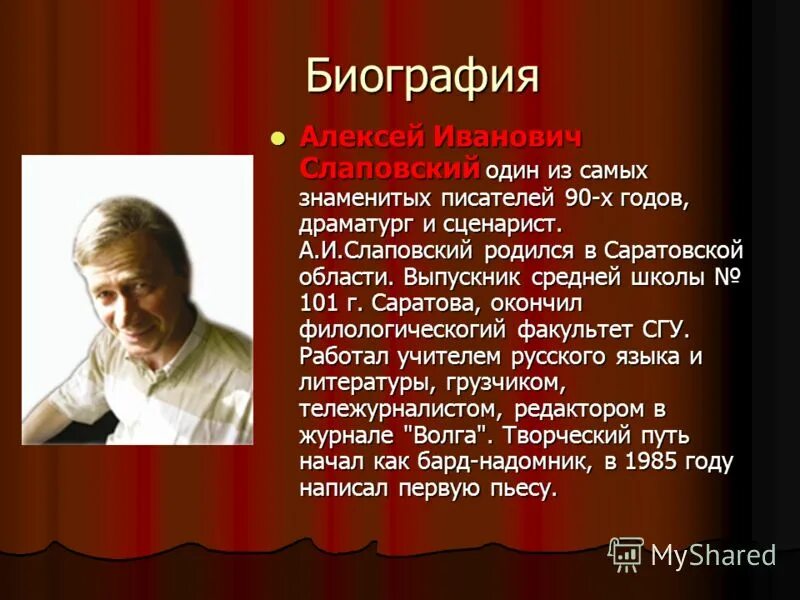 Биография

Алексей Иванович Слаповский один из самых знаменитых писателей 90-х годов, драматург и сценарист. А.И.Слаповский родился в Саратовской области. Выпускник средней школы № 101 г. Саратова, окончил филологическогий факультет СГУ. Работал учителем русского языка и литературы, грузчиком, тележурналистом, редактором в журнале "Волга". Творческий путь начал как бард-надомник, в 1985 году написал первую пьесу.

MyShared